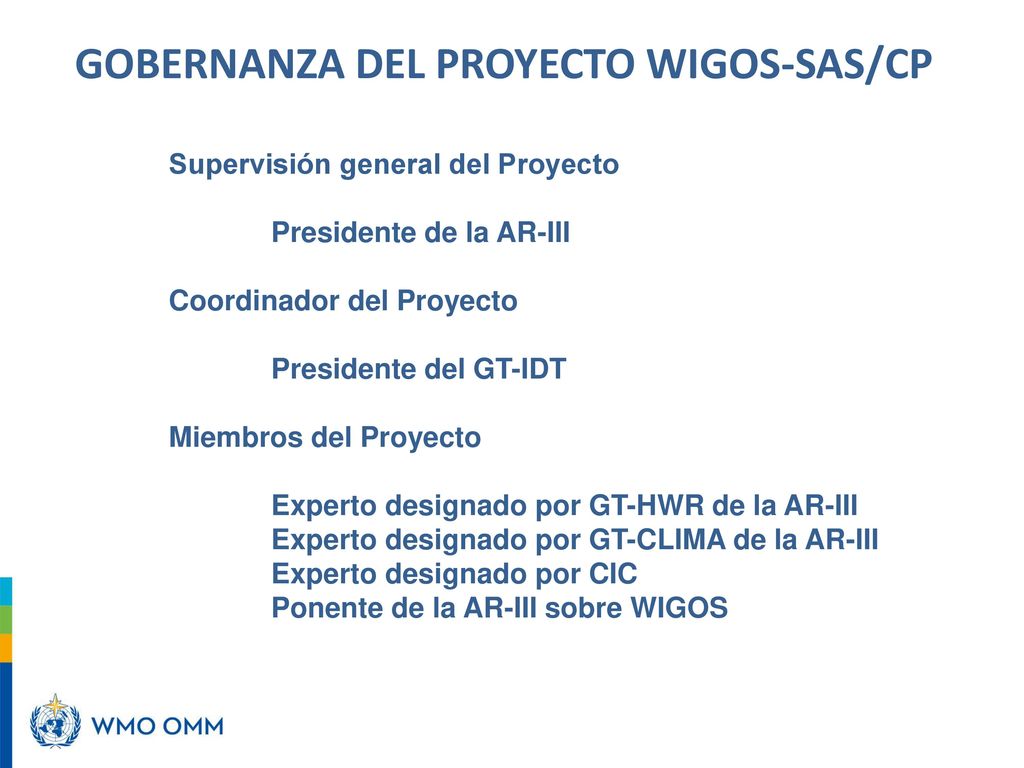 GOBERNANZA DEL PROYECTO WIGOS-SAS/CP

Supervisión general del Proyecto

Presidente de la AR-III

Coordinador del Proyecto

Presidente del GT-IDT

Miembros del Proyecto

Experto designado por GT-HWR de la AR-III
Experto designado por GT-CLIMA de la AR-III
Experto designado por CIC
Ponente de la AR-III sobre WIGOS

WMO OMM